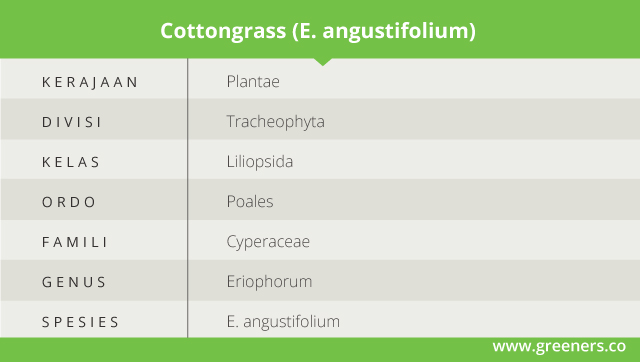 Cottongrass (E. angustifolium)

| KERAJAAN | Plantae |
|---|---|
| DIVISI | Tracheophyta |
| KELAS | Liliopsida |
| ORDO | Poales |
| FAMILI | Cyperaceae |
| GENUS | Eriophorum |
| SPESIES | E. angustifolium |

www.greeners.co